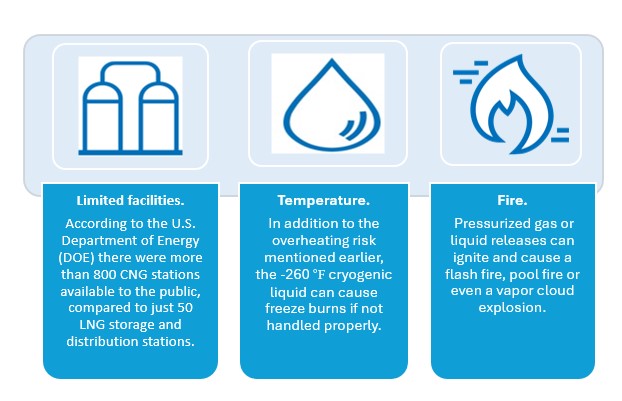 Limited facilities.

According to the U.S. Department of Energy (DOE) there were more than 800 CNG stations available to the public, compared to just 50 LNG storage and distribution stations.

Temperature.

In addition to the overheating risk mentioned earlier, the -260 °F cryogenic liquid can cause freeze burns if not handled properly.

Fire.

Pressurized gas or liquid releases can ignite and cause a flash fire, pool fire or even a vapor cloud explosion.